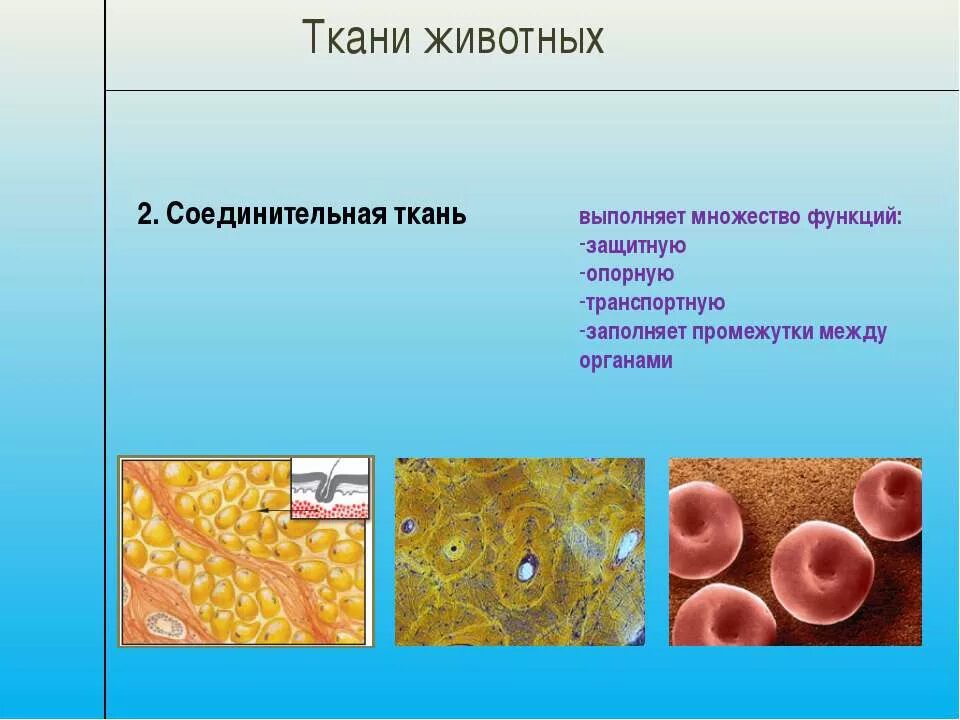 Ткани животных

2. Соединительная ткань

выполняет множество функций:
-защитную
-опорную
-транспортную
-заполняет промежутки между органами